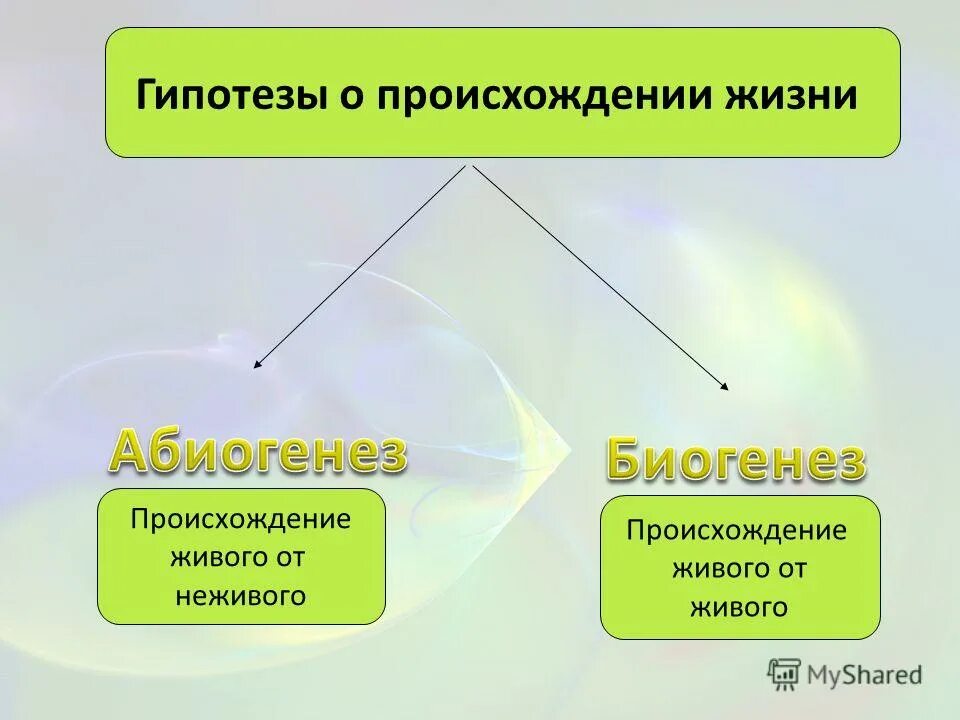 Гипотезы о происхождении жизни

Абиогенез

Происхождение живого от неживого

Биогенез

Происхождение живого от живого

MyShared